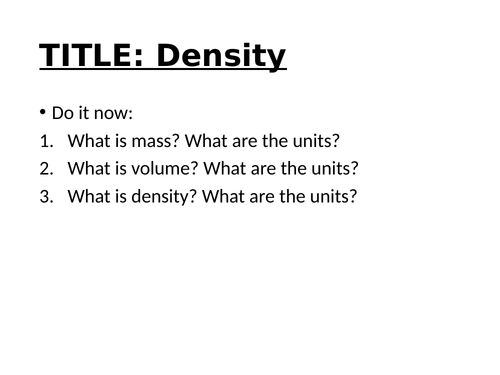 TITLE: Density

• Do it now:
1. What is mass? What are the units?
2. What is volume? What are the units?
3. What is density? What are the units?